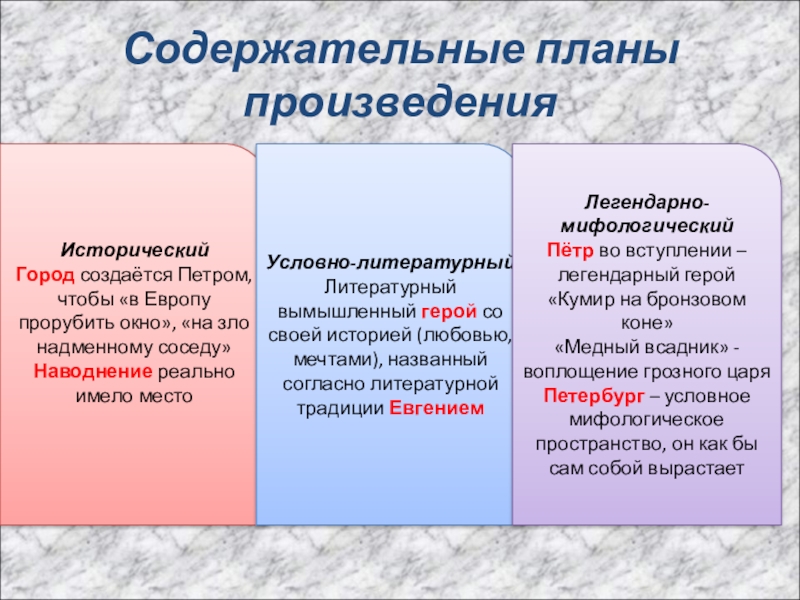 Содержательные планы произведения

Исторический
Город создаётся Петром, чтобы «в Европу прорубить окно», «на зло надменному соседу»
Наводнение реально имело место

Условно-литературный
Литературный вымышленный герой со своей историей (любовью, мечтами), названный согласно литературной традиции Евгением

Легендарно-мифологический
Пётр во вступлении – легендарный герой «Кумир на бронзовом коне»
«Медный всадник» - воплощение грозного царя
Петербург – условное мифологическое пространство, он как бы сам собой вырастает